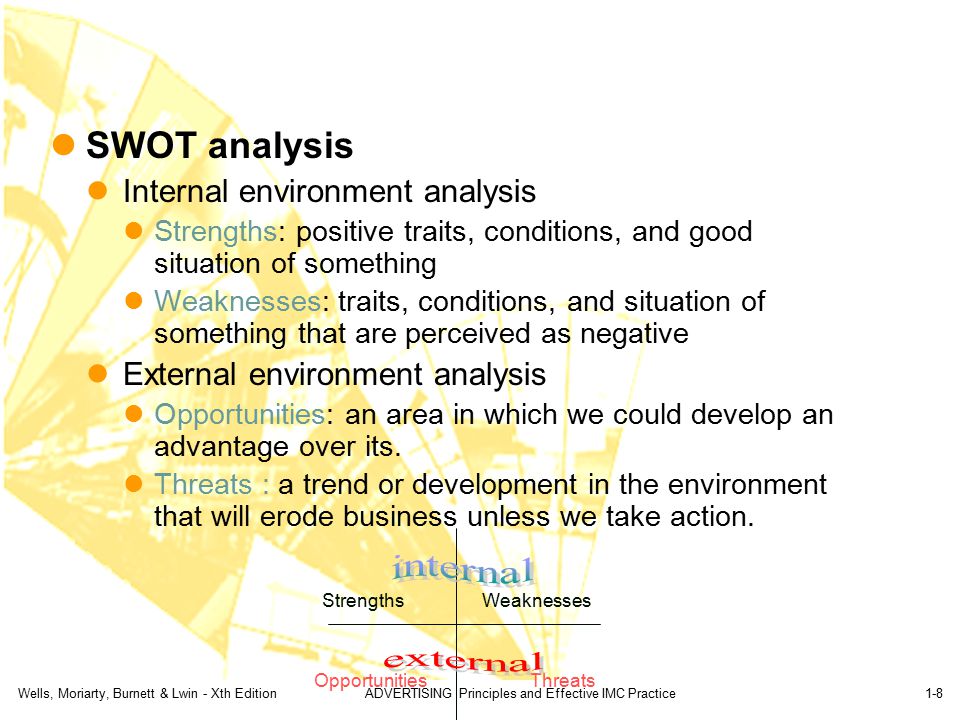 SWOT analysis

Internal environment analysis

Strengths: positive traits, conditions, and good situation of something

Weaknesses: traits, conditions, and situation of something that are perceived as negative

External environment analysis

Opportunities: an area in which we could develop an advantage over its.

Threats : a trend or development in the environment that will erode business unless we take action.

internal

Strengths

Weaknesses

external

Opportunities

Threats

Wells, Moriarty, Burnett & Lwin - Xth Edition

ADVERTISING Principles and Effective IMC Practice

1-8